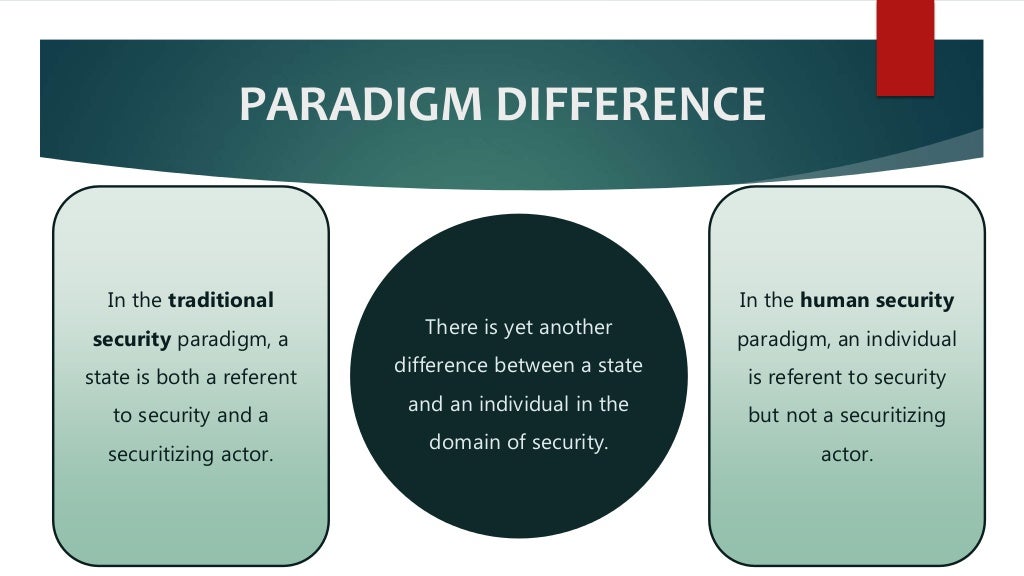 PARADIGM DIFFERENCE

In the traditional security paradigm, a state is both a referent to security and a securitizing actor.

There is yet another difference between a state and an individual in the domain of security.

In the human security paradigm, an individual is referent to security but not a securitizing actor.